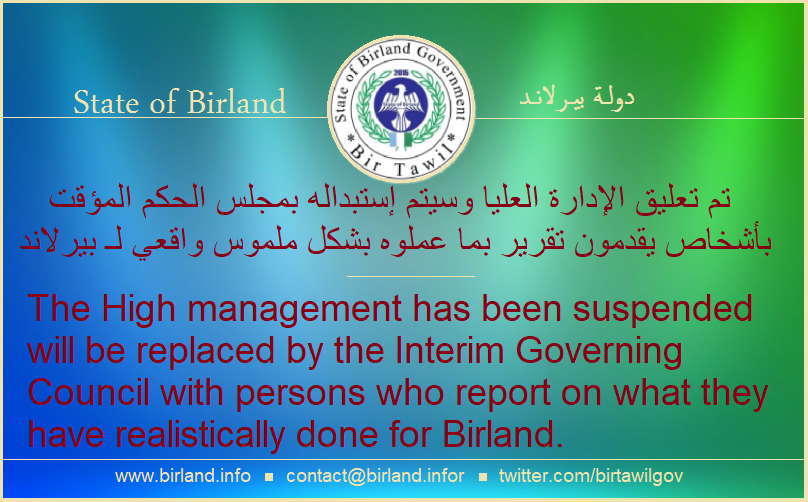 State of Birland

State of Birland Government
2015
* Bir Tawil *

دولة بيرلاند

تم تعليق الإدارة العليا وسيتم إستبداله بمجلس الحكم المؤقت بأشخاص يقدمون تقرير بما عملوه بشكل ملموس واقعي لـ بيرلاند

The High management has been suspended will be replaced by the Interim Governing Council with persons who report on what they have realistically done for Birland.

www.birland.info ▪ contact@birland.infor ▪ twitter.com/birtawilgov